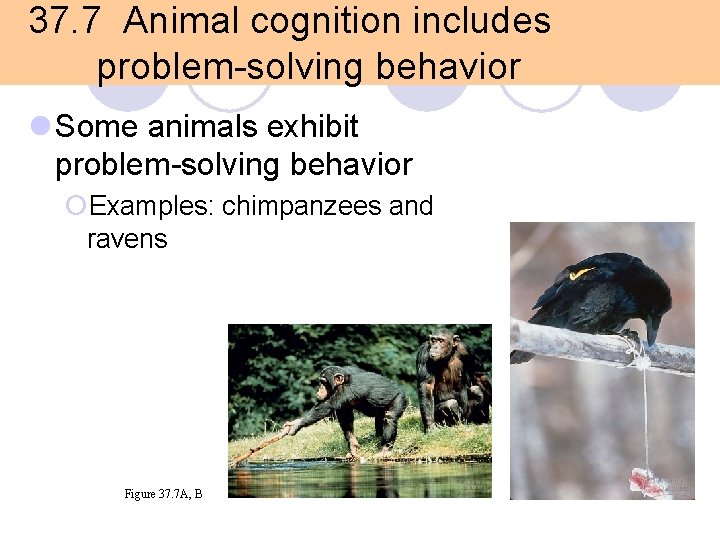 37.7 Animal cognition includes problem-solving behavior

Some animals exhibit problem-solving behavior

Examples: chimpanzees and ravens

Figure 37.7A, B